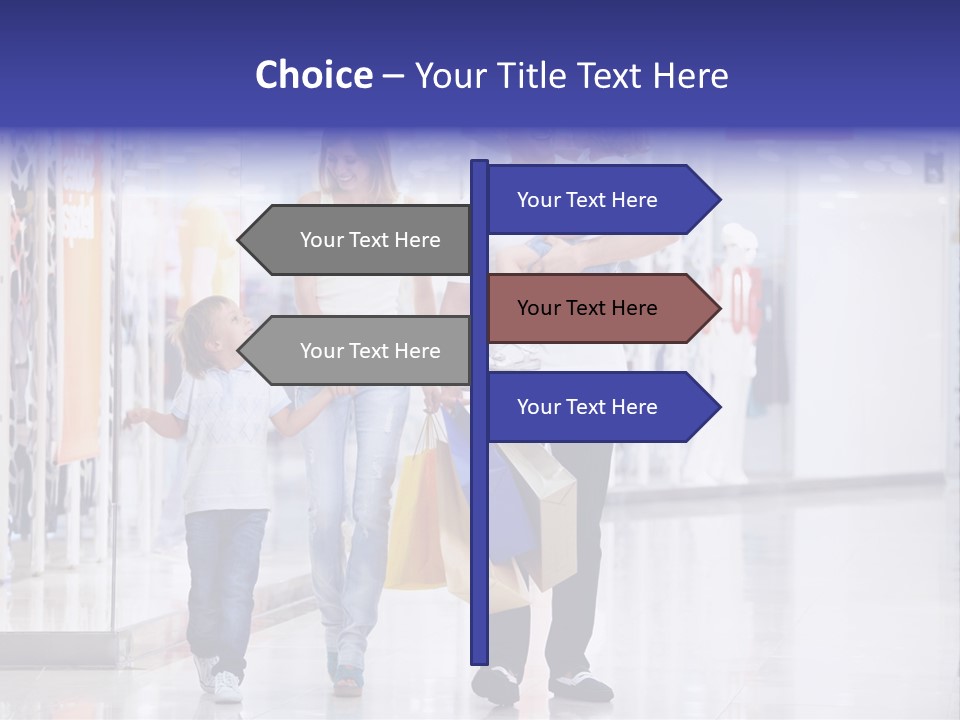 Choice – Your Title Text Here

Your Text Here

Your Text Here

Your Text Here

Your Text Here

Your Text Here